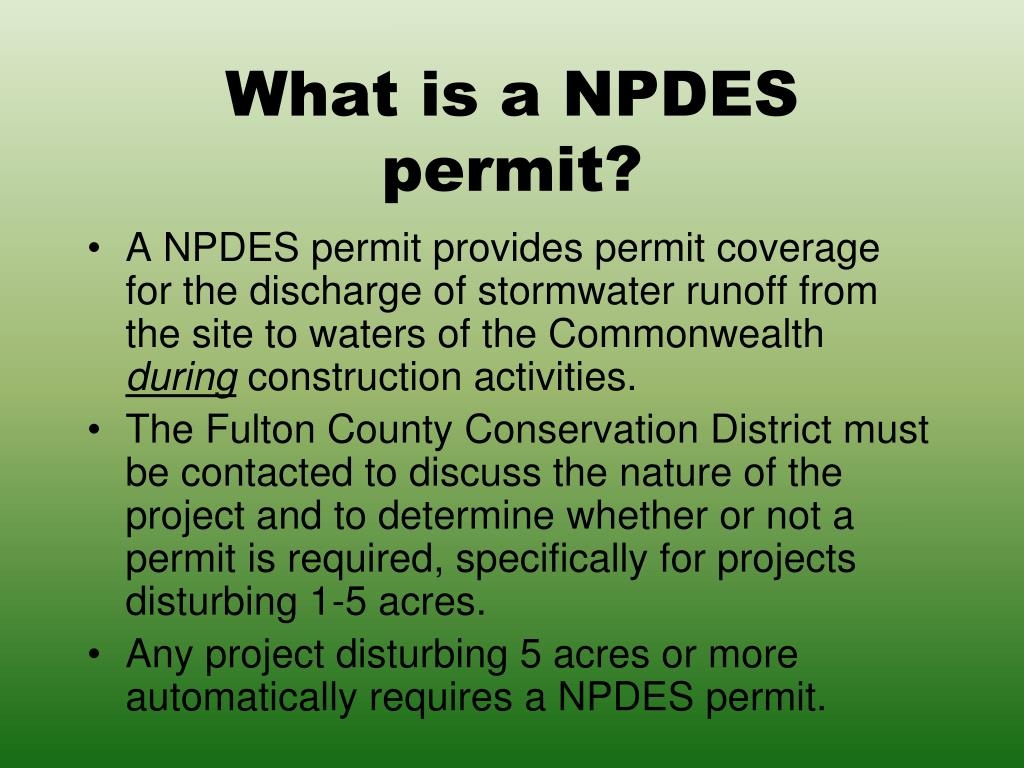 What is a NPDES permit?

• A NPDES permit provides permit coverage for the discharge of stormwater runoff from the site to waters of the Commonwealth during construction activities.
• The Fulton County Conservation District must be contacted to discuss the nature of the project and to determine whether or not a permit is required, specifically for projects disturbing 1-5 acres.
• Any project disturbing 5 acres or more automatically requires a NPDES permit.